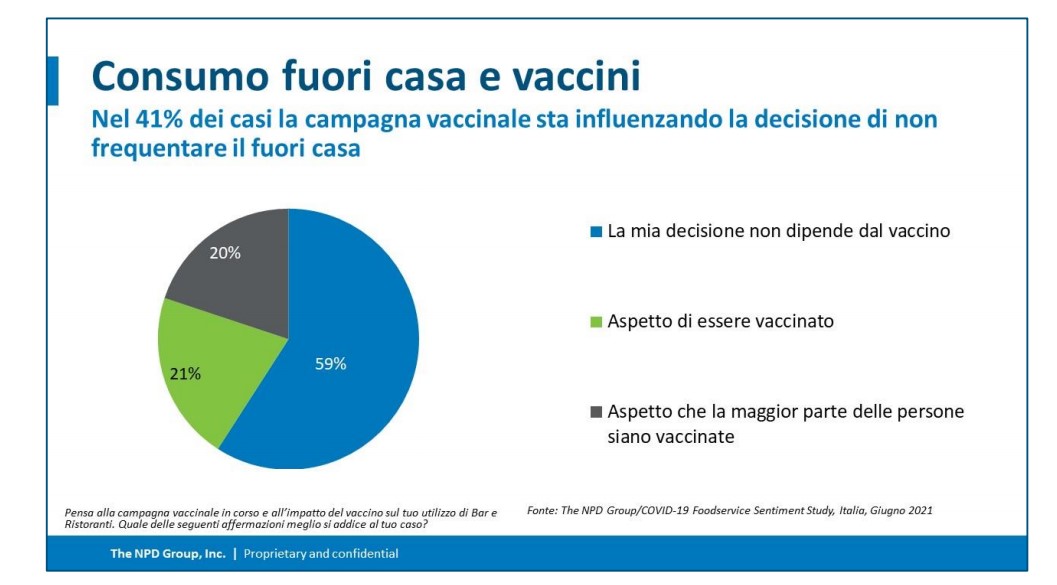 Consumo fuori casa e vaccini

Nel 41% dei casi la campagna vaccinale sta influenzando la decisione di non frequentare il fuori casa

20%

21%

59%

La mia decisione non dipende dal vaccino

Aspetto di essere vaccinato

Aspetto che la maggior parte delle persone siano vaccinate

Pensa alla campagna vaccinale in corso e all'impatto del vaccino sul tuo utilizzo di Bar e Ristoranti. Quale delle seguenti affermazioni meglio si addice al tuo caso?

Fonte: The NPD Group/COVID-19 Foodservice Sentiment Study, Italia, Giugno 2021

The NPD Group, Inc. | Proprietary and confidential